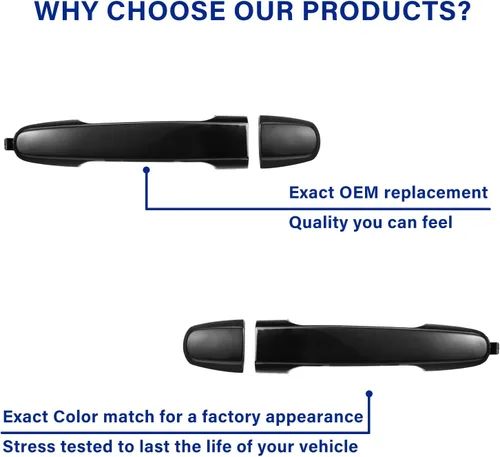 WHY CHOOSE OUR PRODUCTS?

Exact OEM replacement

Quality you can feel

Exact Color match for a factory appearance

Stress tested to last the life of your vehicle